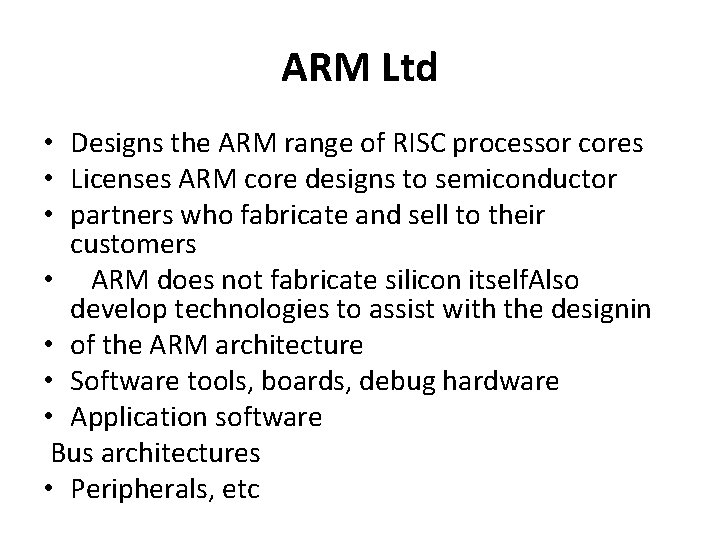 ARM Ltd

• Designs the ARM range of RISC processor cores
• Licenses ARM core designs to semiconductor
• partners who fabricate and sell to their customers
• ARM does not fabricate silicon itselfAlso develop technologies to assist with the designin
• of the ARM architecture
• Software tools, boards, debug hardware
• Application software
Bus architectures
• Peripherals, etc